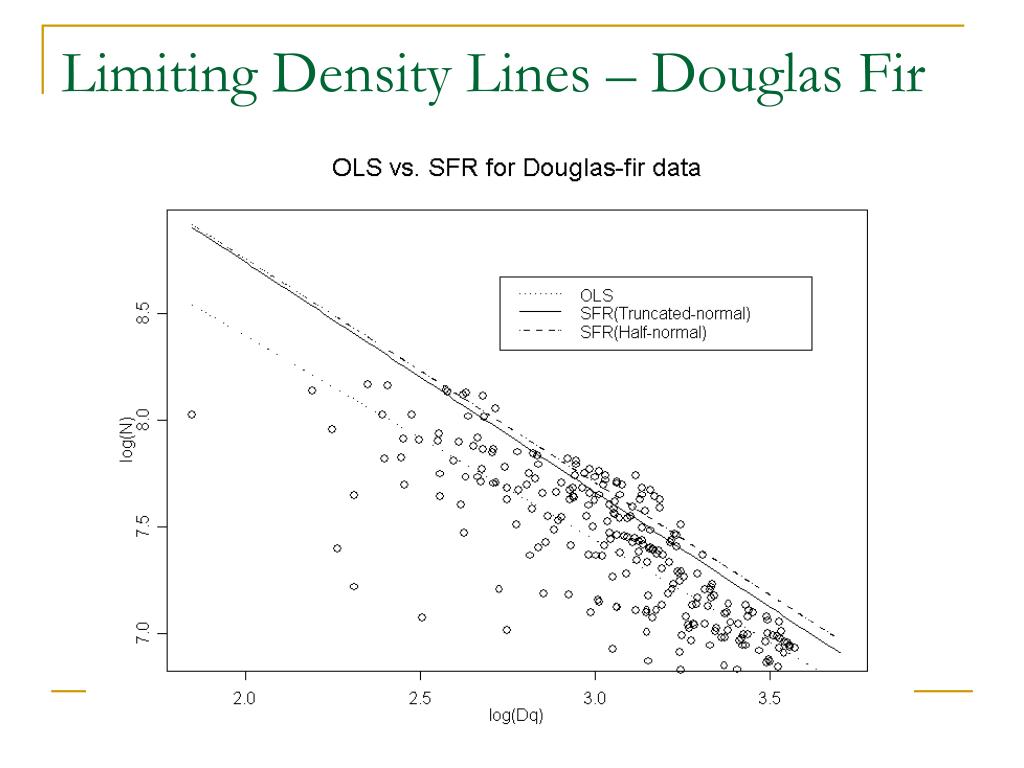 Limiting Density Lines – Douglas Fir

OLS vs. SFR for Douglas-fir data

OLS
SFR(Truncated-normal)
SFR(Half-normal)

log(N)

8.5
8.0
7.5
7.0

2.0
2.5
3.0
3.5

log(Dq)